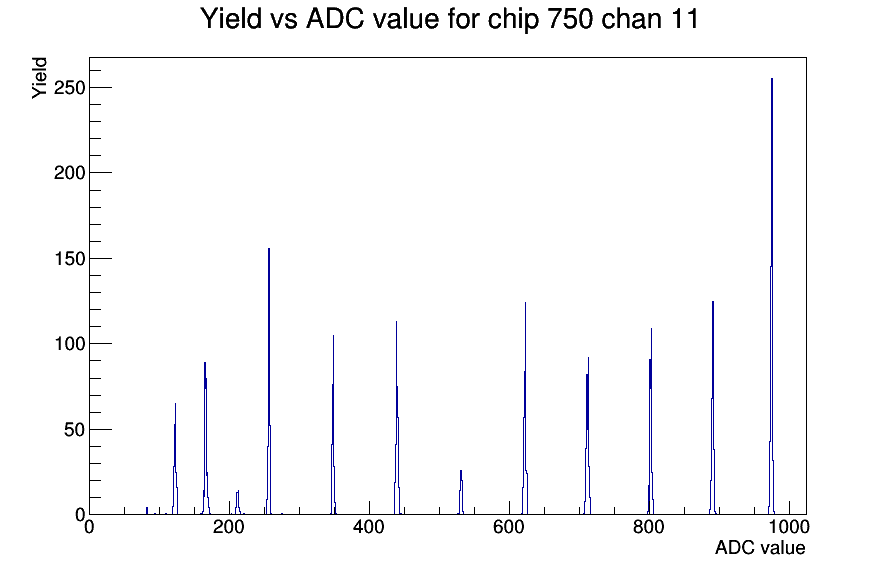 Yield vs ADC value for chip 750 chan 11

Yield

250
200
150
100
50
0

0
200
400
600
800
1000

ADC value